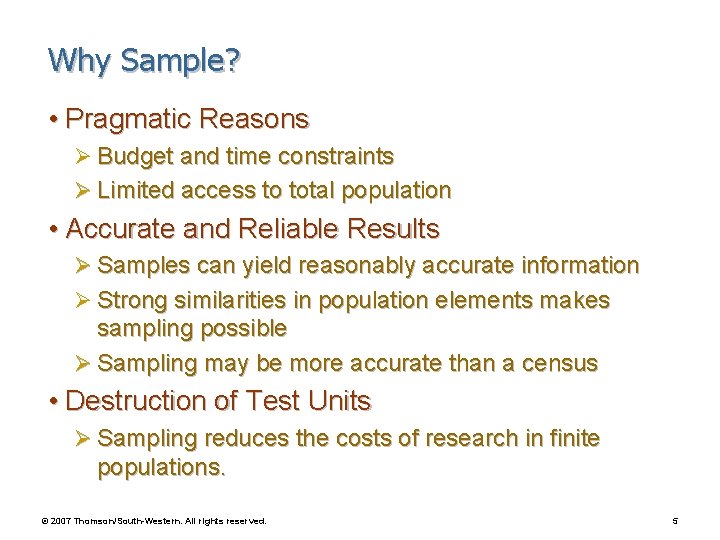 Why Sample?

• Pragmatic Reasons
➢ Budget and time constraints
➢ Limited access to total population

• Accurate and Reliable Results
➢ Samples can yield reasonably accurate information
➢ Strong similarities in population elements makes sampling possible
➢ Sampling may be more accurate than a census

• Destruction of Test Units
➢ Sampling reduces the costs of research in finite populations.

© 2007 Thomson/South-Western. All rights reserved.

5